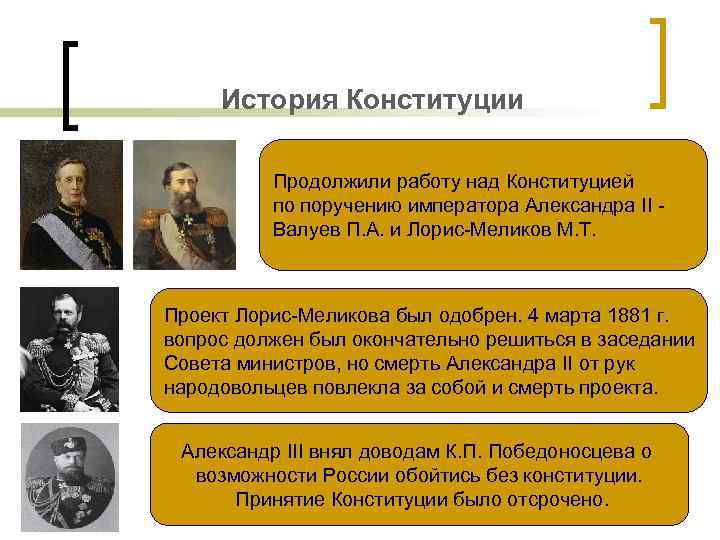 История Конституции

Продолжили работу над Конституцией по поручению императора Александра II - Валуев П.А. и Лорис-Меликов М.Т.

Проект Лорис-Меликова был одобрен. 4 марта 1881 г. вопрос должен был окончательно решиться в заседании Совета министров, но смерть Александра II от рук народовольцев повлекла за собой и смерть проекта.

Александр III внял доводам К.П. Победоносцева о возможности России обойтись без конституции. Принятие Конституции было отсрочено.